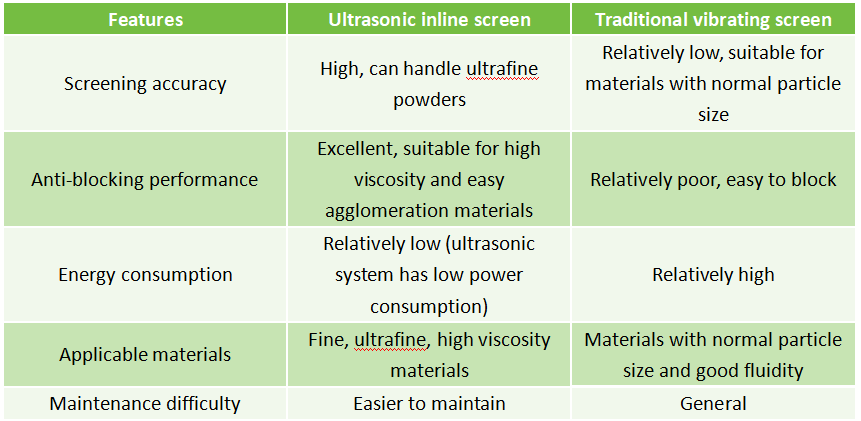 | Features | Ultrasonic inline screen | Traditional vibrating screen |
|---|---|---|
| Screening accuracy | High, can handle ultrafine powders | Relatively low, suitable for materials with normal particle size |
| Anti-blocking performance | Excellent, suitable for high viscosity and easy agglomeration materials | Relatively poor, easy to block |
| Energy consumption | Relatively low (ultrasonic system has low power consumption) | Relatively high |
| Applicable materials | Fine, ultrafine, high viscosity materials | Materials with normal particle size and good fluidity |
| Maintenance difficulty | Easier to maintain | General |